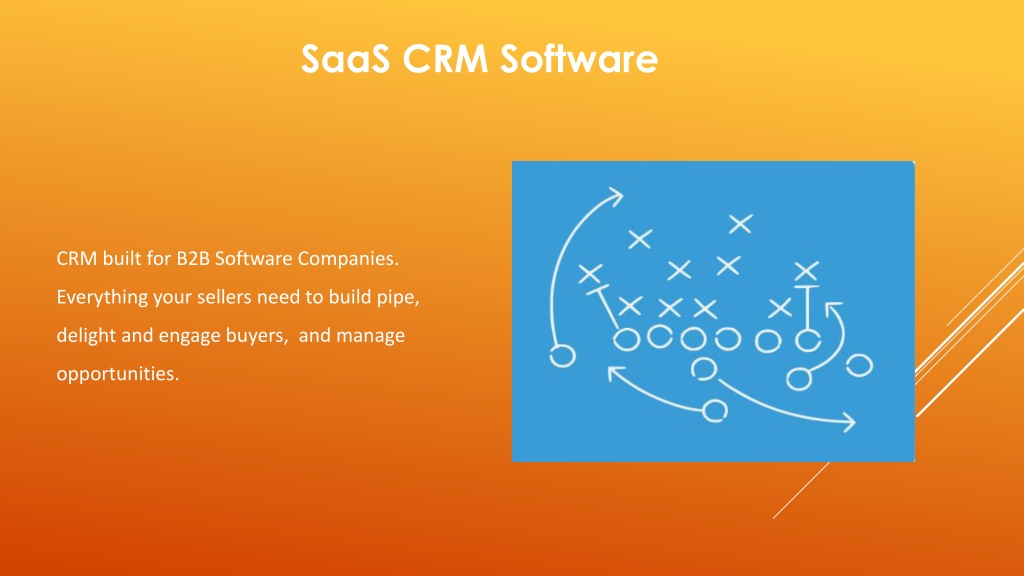 SaaS CRM Software

CRM built for B2B Software Companies. Everything your sellers need to build pipe, delight and engage buyers, and manage opportunities.